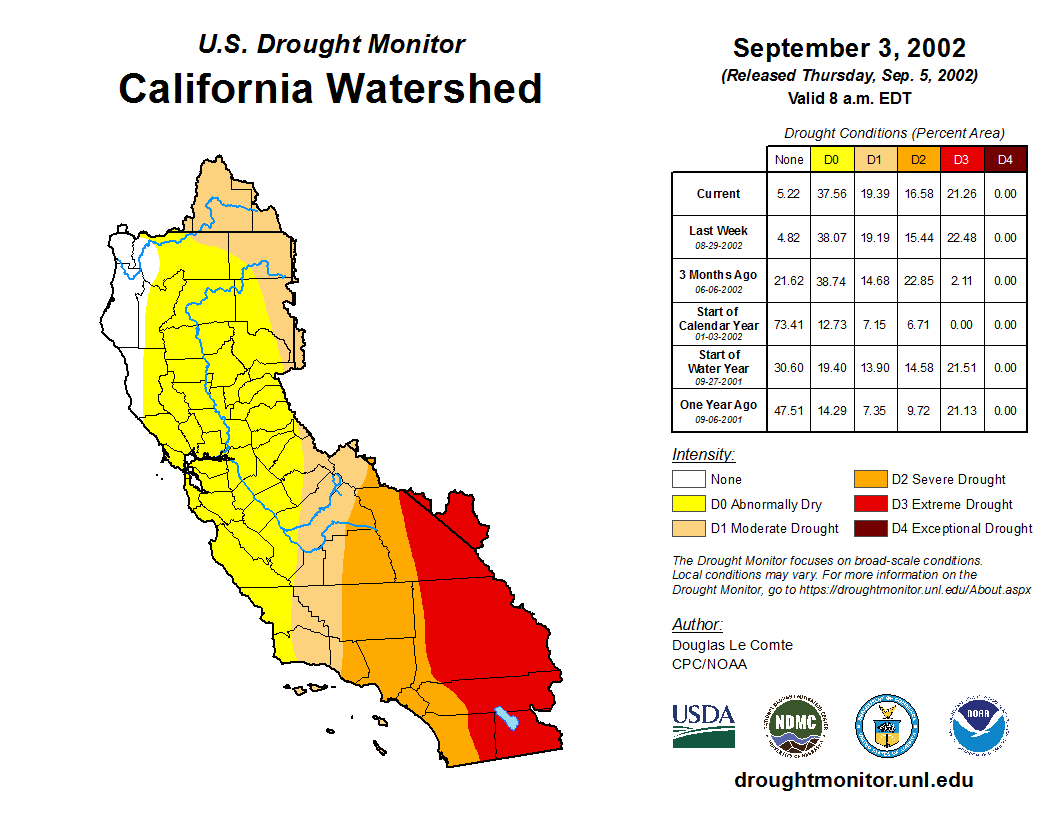 U.S. Drought Monitor
California Watershed

September 3, 2002
(Released Thursday, Sep. 5, 2002)
Valid 8 a.m. EDT

Drought Conditions (Percent Area)

| | None | D0 | D1 | D2 | D3 | D4 |
|---|---|---|---|---|---|---|
| Current | 5.22 | 37.56 | 19.39 | 16.58 | 21.26 | 0.00 |
| Last Week 08-29-2002 | 4.82 | 38.07 | 19.19 | 15.44 | 22.48 | 0.00 |
| 3 Months Ago 06-06-2002 | 21.62 | 38.74 | 14.68 | 22.85 | 2.11 | 0.00 |
| Start of Calendar Year 01-03-2002 | 73.41 | 12.73 | 7.15 | 6.71 | 0.00 | 0.00 |
| Start of Water Year 09-27-2001 | 30.60 | 19.40 | 13.90 | 14.58 | 21.51 | 0.00 |
| One Year Ago 09-06-2001 | 47.51 | 14.29 | 7.35 | 9.72 | 21.13 | 0.00 |

Intensity:
None
D0 Abnormally Dry
D1 Moderate Drought
D2 Severe Drought
D3 Extreme Drought
D4 Exceptional Drought

The Drought Monitor focuses on broad-scale conditions. Local conditions may vary. For more information on the Drought Monitor, go to https://droughtmonitor.unl.edu/About.aspx

Author:
Douglas Le Comte
CPC/NOAA

USDA
NDMC
NOAA

droughtmonitor.unl.edu